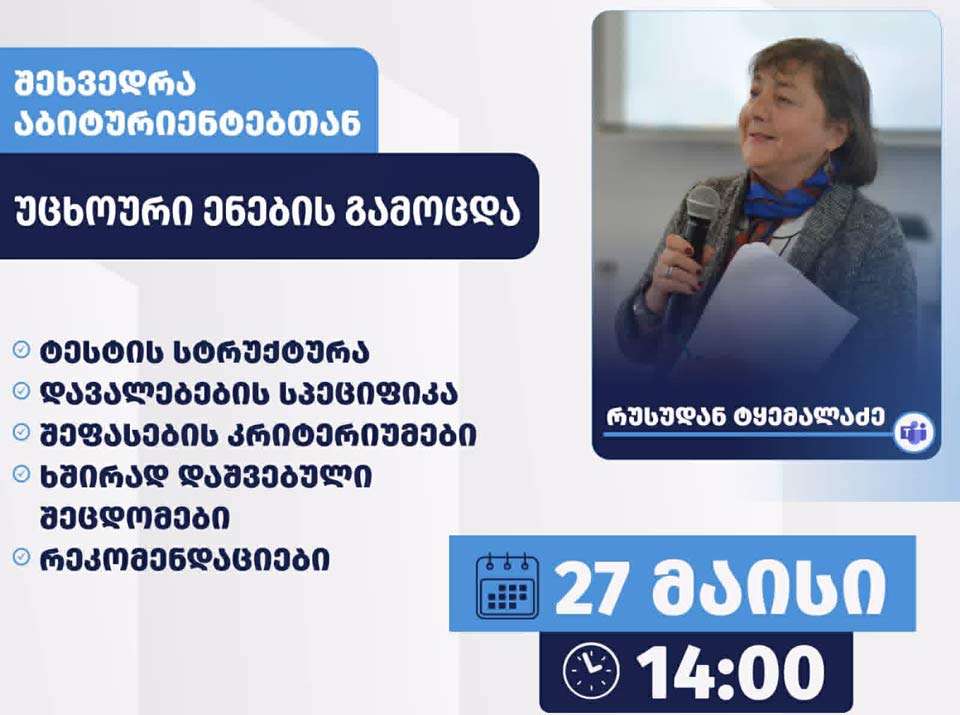 შეხვედრა აბიტურიენტებთან

უცხოური ენების გამოცდა

ტესტის სტრუქტურა
დავალებების სპეციფიკა
შეფასების კრიტერიუმები
ხშირად დაშვებული შეცდომები
რეკომენდაციები

რუსუდან ტყემალაძე

27 მაისი

14:00